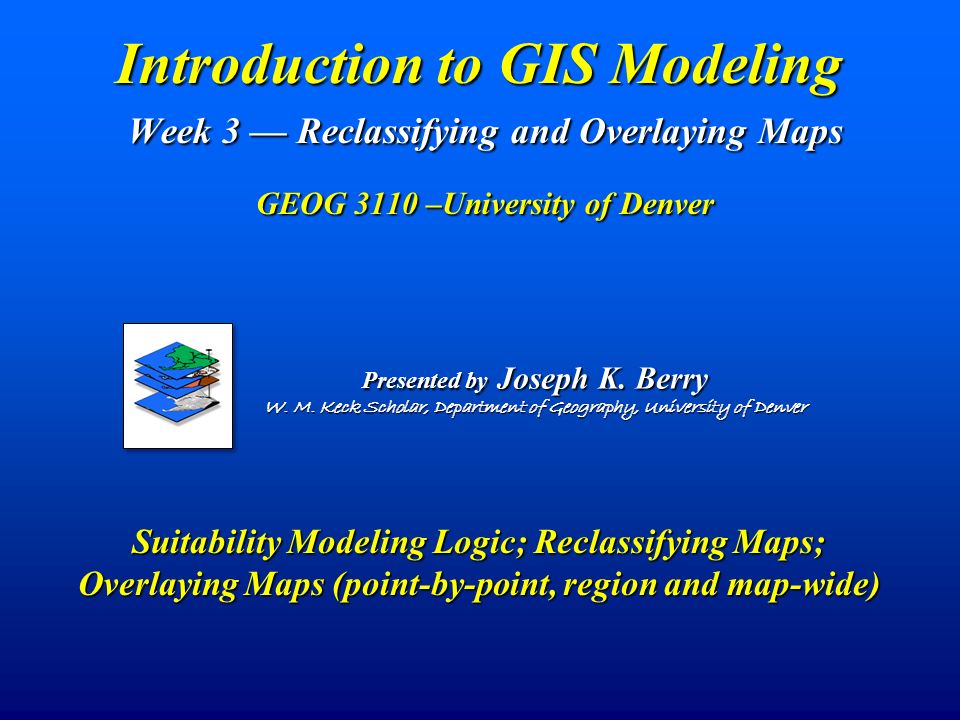 Introduction to GIS Modeling

Week 3 — Reclassifying and Overlaying Maps

GEOG 3110 –University of Denver

Presented by Joseph K. Berry
W. M. Keck Scholar, Department of Geography, University of Denver

Suitability Modeling Logic; Reclassifying Maps; Overlaying Maps (point-by-point, region and map-wide)